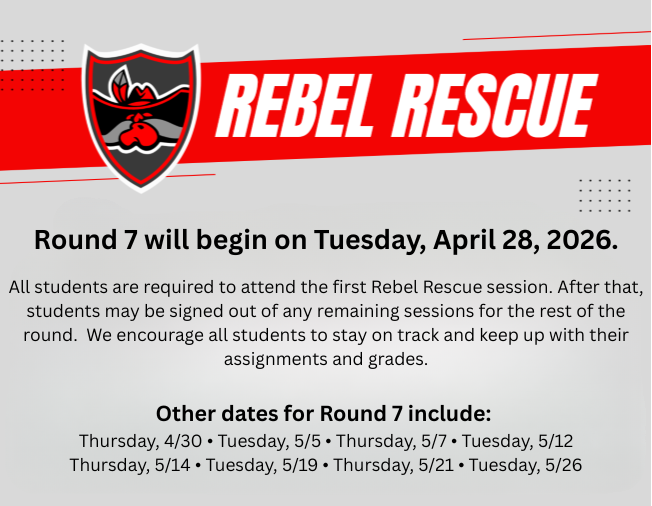 REBEL RESCUE

Round 7 will begin on Tuesday, April 28, 2026.

All students are required to attend the first Rebel Rescue session. After that, students may be signed out of any remaining sessions for the rest of the round.  We encourage all students to stay on track and keep up with their assignments and grades.

Other dates for Round 7 include:
Thursday, 4/30 • Tuesday, 5/5 • Thursday, 5/7 • Tuesday, 5/12
Thursday, 5/14 • Tuesday, 5/19 • Thursday, 5/21 • Tuesday, 5/26